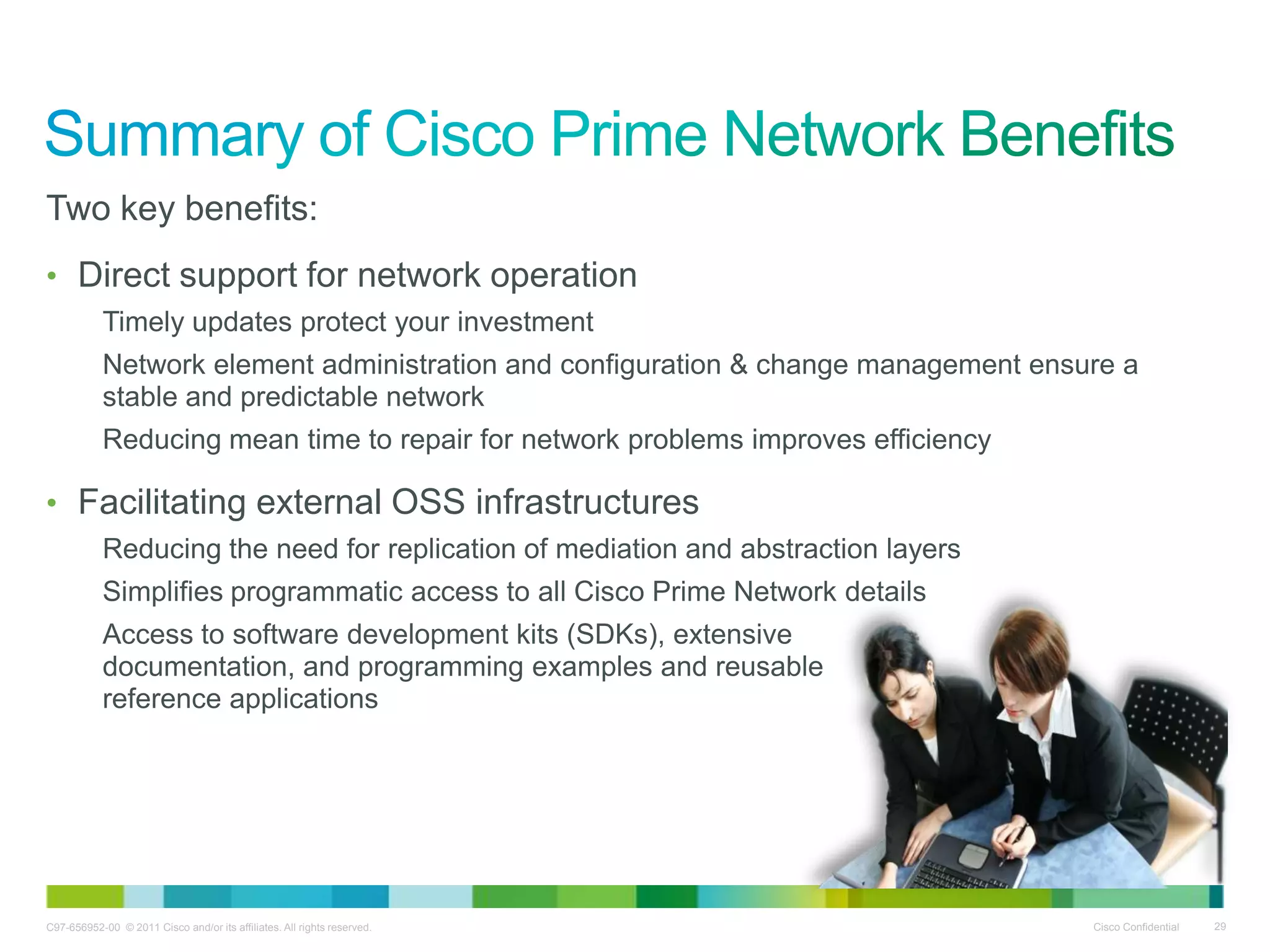 Summary of Cisco Prime Network Benefits

Two key benefits:

• Direct support for network operation

Timely updates protect your investment

Network element administration and configuration & change management ensure a stable and predictable network

Reducing mean time to repair for network problems improves efficiency

• Facilitating external OSS infrastructures

Reducing the need for replication of mediation and abstraction layers

Simplifies programmatic access to all Cisco Prime Network details

Access to software development kits (SDKs), extensive documentation, and programming examples and reusable reference applications

C97-656952-00 © 2011 Cisco and/or its affiliates. All rights reserved.

Cisco Confidential 29